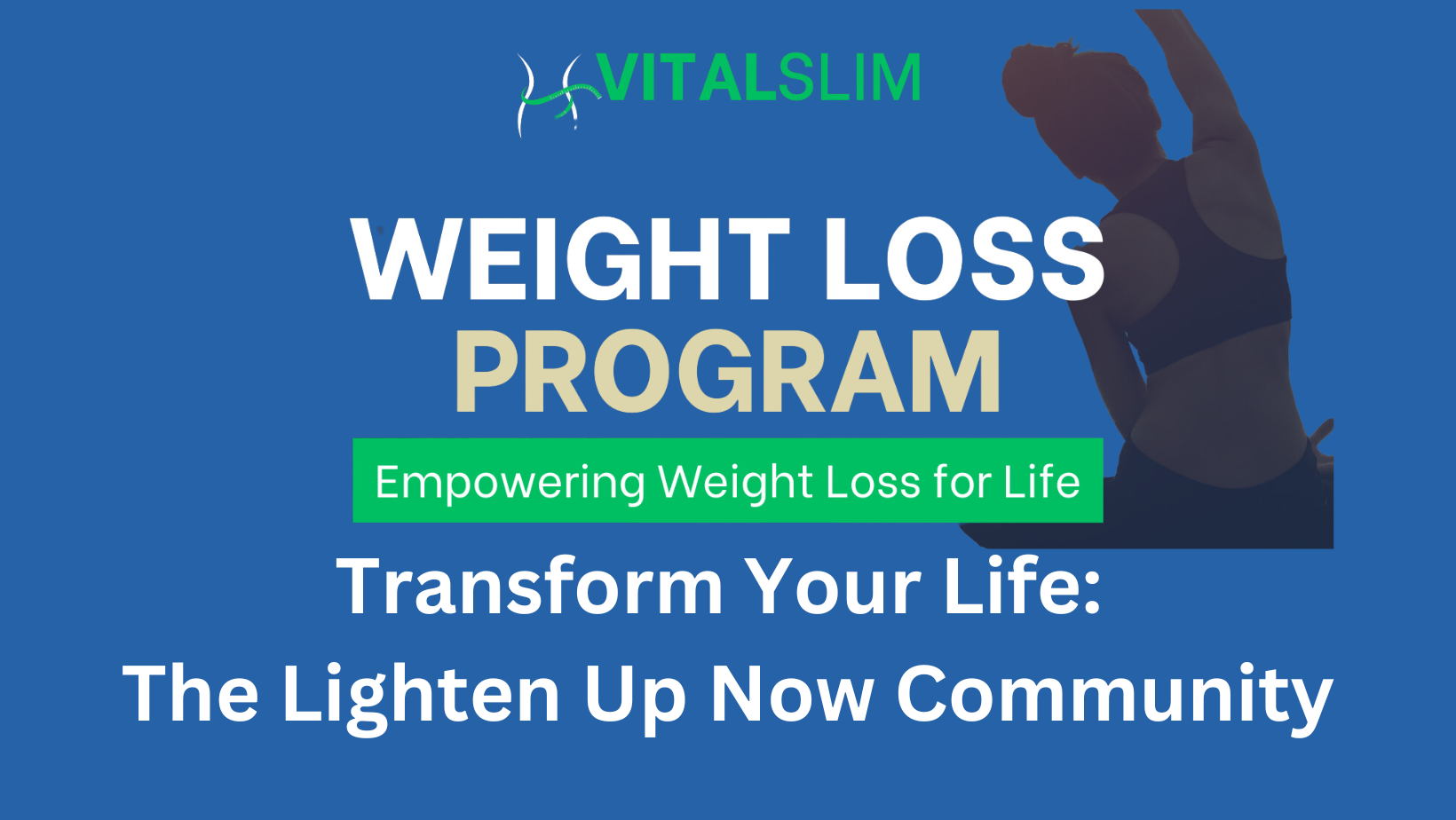 VITALSLIM

WEIGHT LOSS
PROGRAM

Empowering Weight Loss for Life

Transform Your Life:
The Lighten Up Now Community